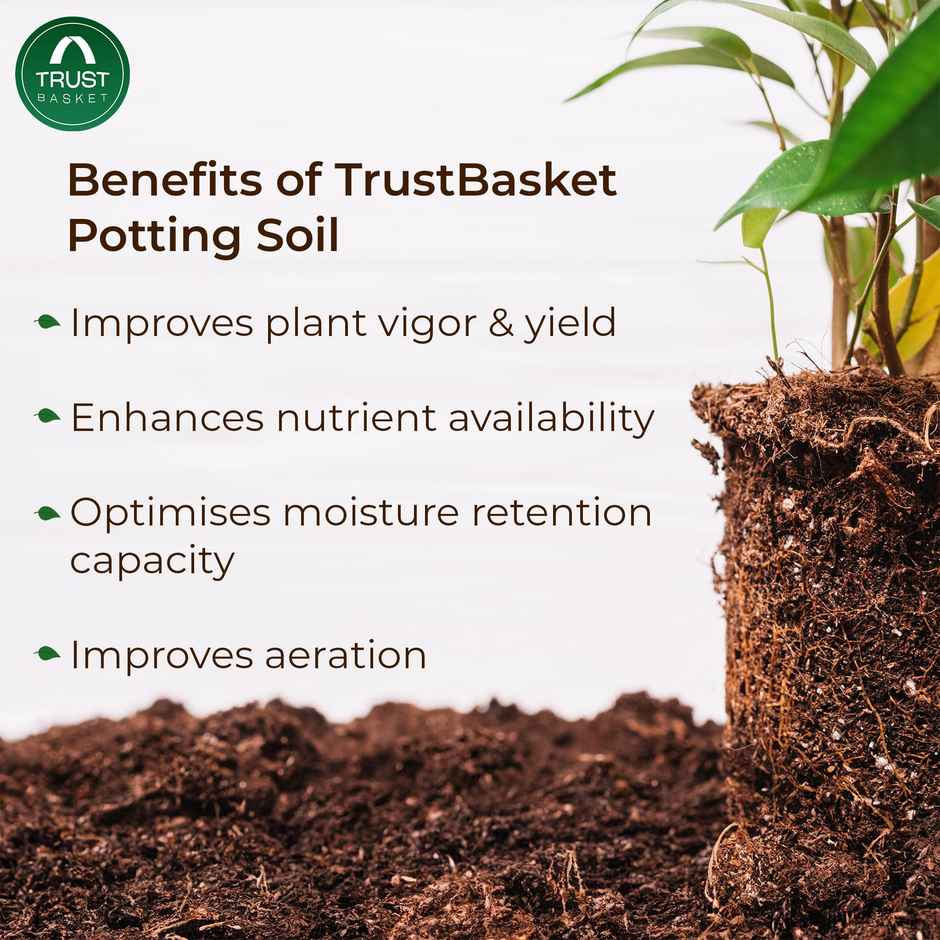 TRUST
BASKET

Benefits of TrustBasket Potting Soil

Improves plant vigor & yield

Enhances nutrient availability

Optimises moisture retention capacity

Improves aeration